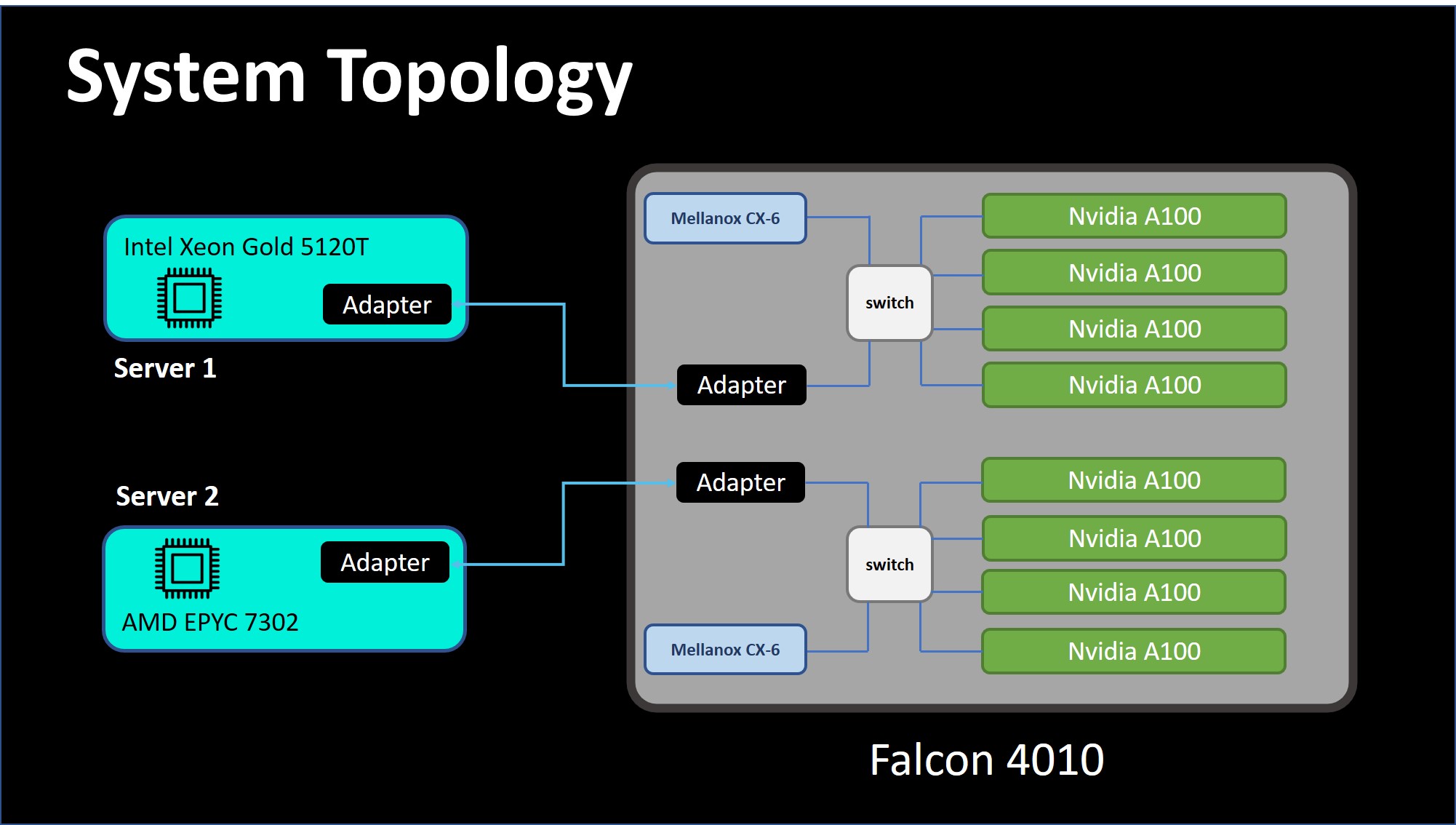 System Topology

Intel Xeon Gold 5120T

Adapter

Server 1

Server 2

Adapter

AMD EPYC 7302

Mellanox CX-6

switch

Adapter

Nvidia A100

Nvidia A100

Nvidia A100

Nvidia A100

Adapter

switch

Mellanox CX-6

Nvidia A100

Nvidia A100

Nvidia A100

Nvidia A100

Falcon 4010